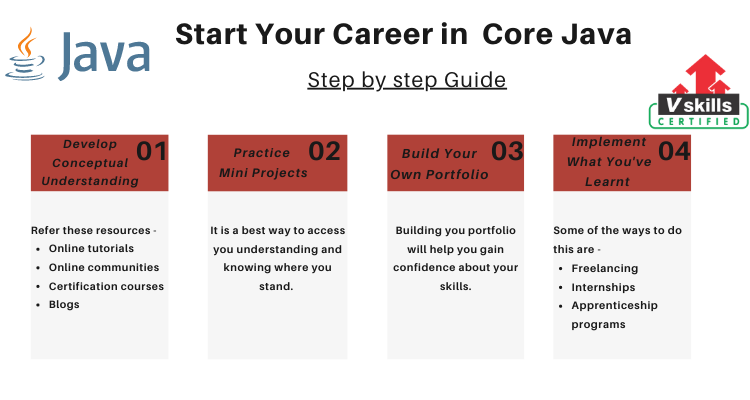 Java

Start Your Career in Core Java

Step by step Guide

V skills CERTIFIED

Develop Conceptual Understanding 01

Refer these resources -
- Online tutorials
- Online communities
- Certification courses
- Blogs

Practice Mini Projects 02

It is a best way to access you understanding and knowing where you stand.

Build Your Own Portfolio 03

Building you portfolio will help you gain confidence about your skills.

Implement What You've Learnt 04

Some of the ways to do this are -
- Freelancing
- Internships
- Apprenticeship programs